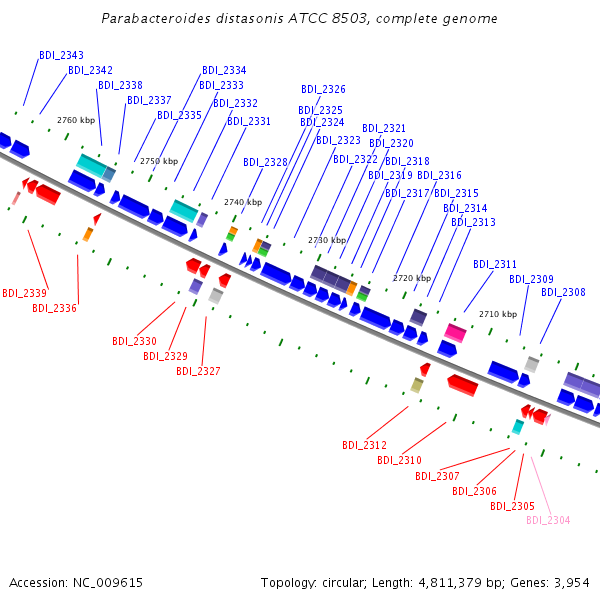 Parabacteroides distasonis ATCC 8503, complete genome

BDI_2343
BDI_2342
BDI_2338
BDI_2337
BDI_2335
BDI_2334
BDI_2333
BDI_2332
BDI_2331
BDI_2328
BDI_2326
BDI_2325
BDI_2324
BDI_2323
BDI_2322
BDI_2321
BDI_2320
BDI_2318
BDI_2319
BDI_2316
BDI_2317
BDI_2315
BDI_2314
BDI_2313
BDI_2311
BDI_2309
BDI_2308

2760 kbp
2750 kbp
2740 kbp
2730 kbp
2720 kbp
2710 kbp

BDI_2339
BDI_2336
BDI_2330
BDI_2329
BDI_2327
BDI_2312
BDI_2310
BDI_2307
BDI_2306
BDI_2305
BDI_2304

Accession: NC_009615

Topology: circular; Length: 4,811,379 bp; Genes: 3,954